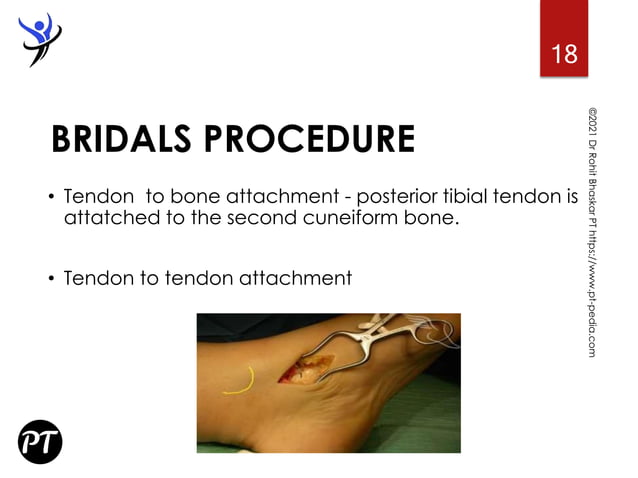 18

BRIDALS PROCEDURE

• Tendon to bone attachment - posterior tibial tendon is attatched to the second cuneiform bone.

• Tendon to tendon attachment

©2021 Dr Rohit Bhaskar PT https://www.pt-pedia.com

PT